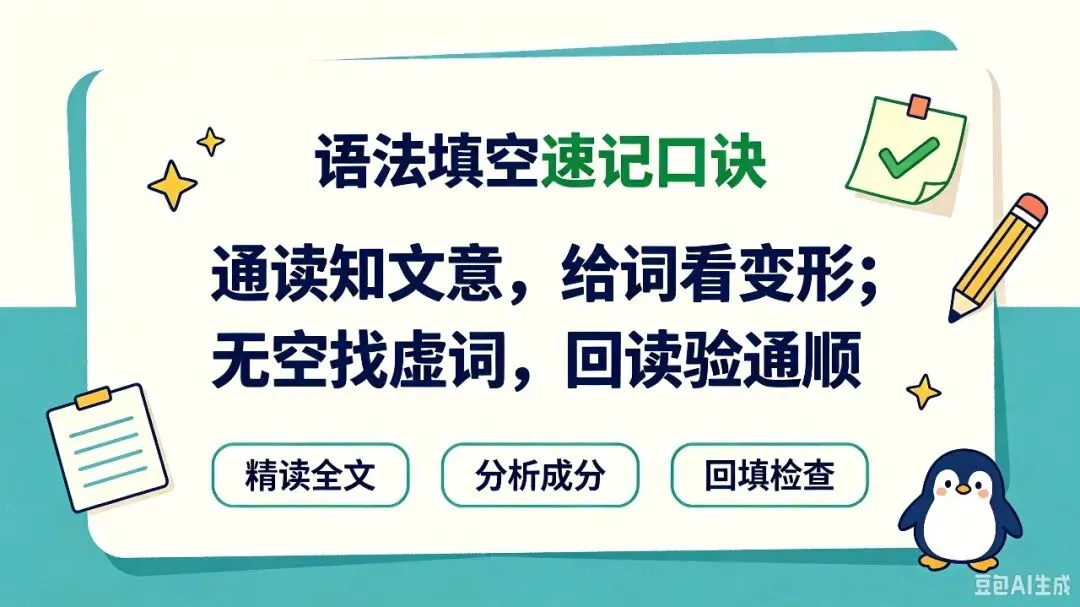 语法填空速记口诀

通读知文意，给词看变形；
无空找虚词，回读验通顺

精读全文

分析成分

回填检查

豆包AI生成